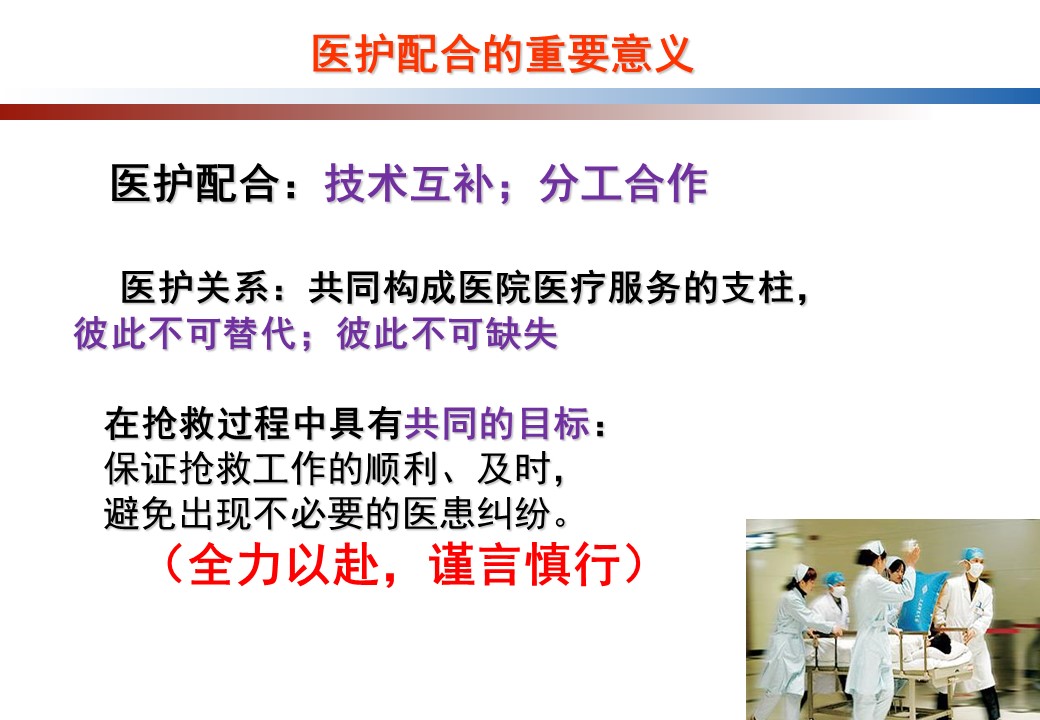 医护配合的重要意义

医护配合：技术互补；分工合作

医护关系：共同构成医院医疗服务的支柱，彼此不可替代；彼此不可缺失

在抢救过程中具有共同的目标：
保证抢救工作的顺利、及时，
避免出现不必要的医患纠纷。
（全力以赴，谨言慎行）